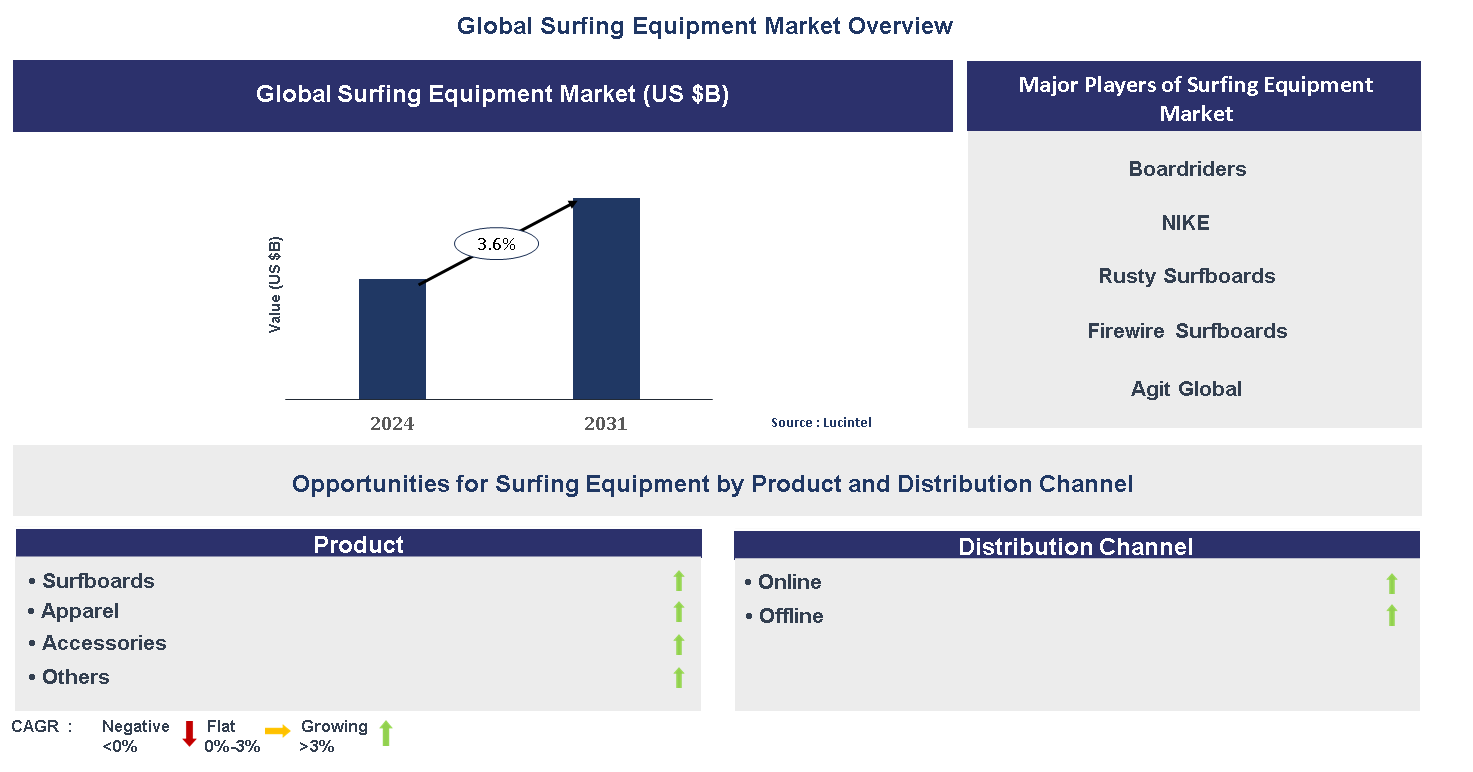 Global Surfing Equipment Market Overview

Global Surfing Equipment Market (US $B)

Value (US $B)

3.6%

2024

2031

Source : Lucintel

Major Players of Surfing Equipment Market

Boardriders

NIKE

Rusty Surfboards

Firewire Surfboards

Agit Global

Opportunities for Surfing Equipment by Product and Distribution Channel

Product

• Surfboards

• Apparel

• Accessories

• Others

Distribution Channel

• Online

• Offline

CAGR : Negative <0% Flat 0%-3% Growing >3%